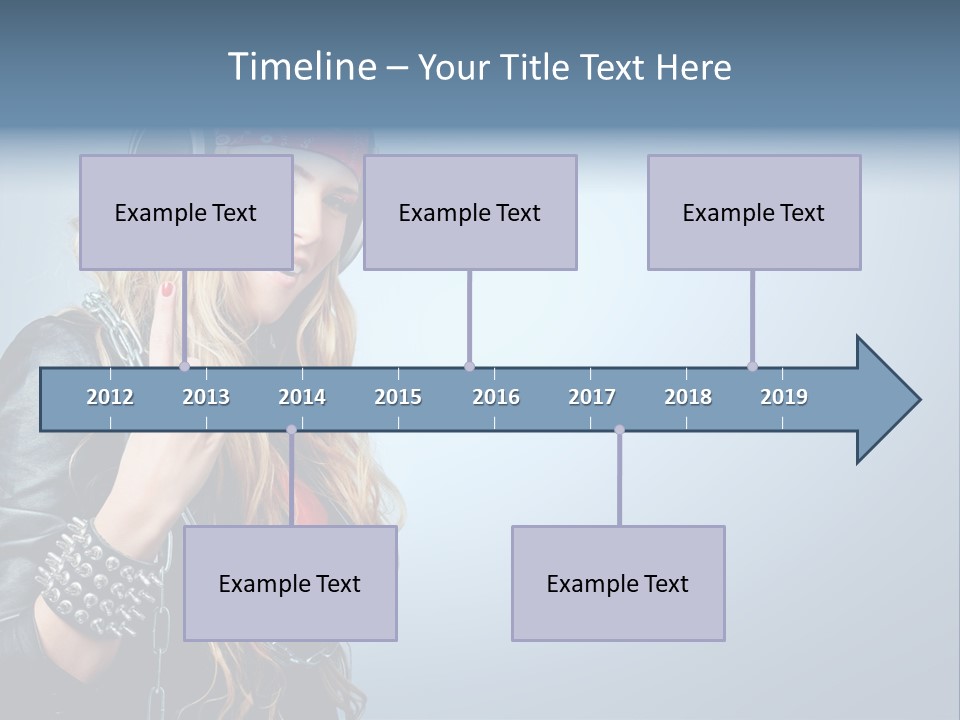 Timeline – Your Title Text Here

Example Text

Example Text

Example Text

2012 2013 2014 2015 2016 2017 2018 2019

Example Text

Example Text